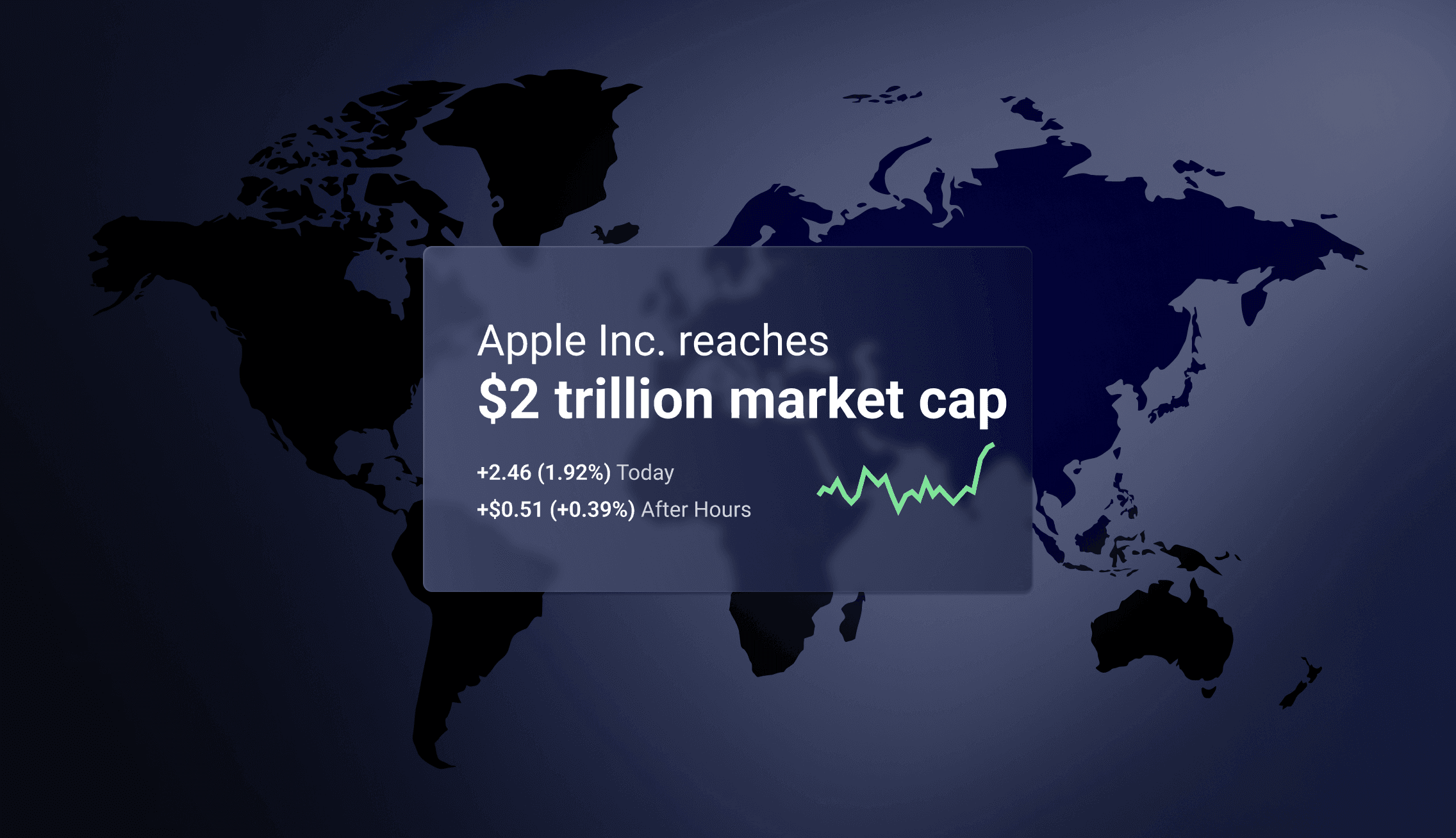 Apple Inc. reaches
$2 trillion market cap

+2.46 (1.92%) Today
+$0.51 (+0.39%) After Hours